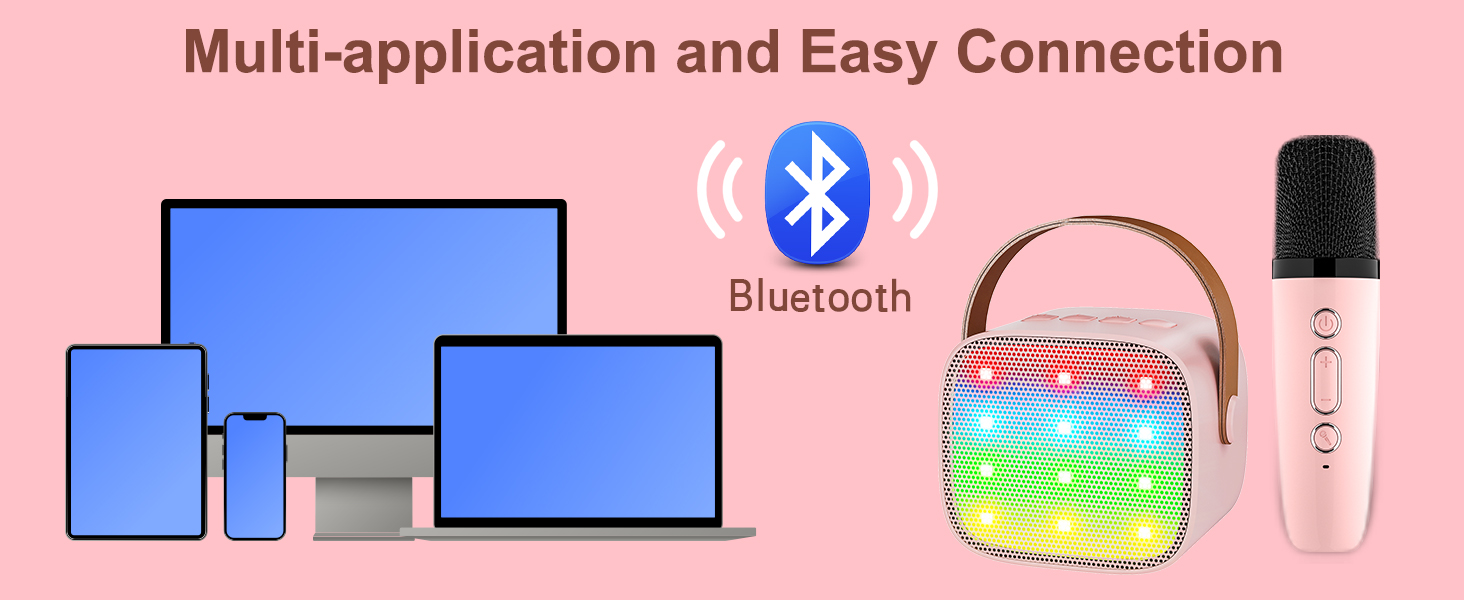 Multi-application and Easy Connection

Bluetooth